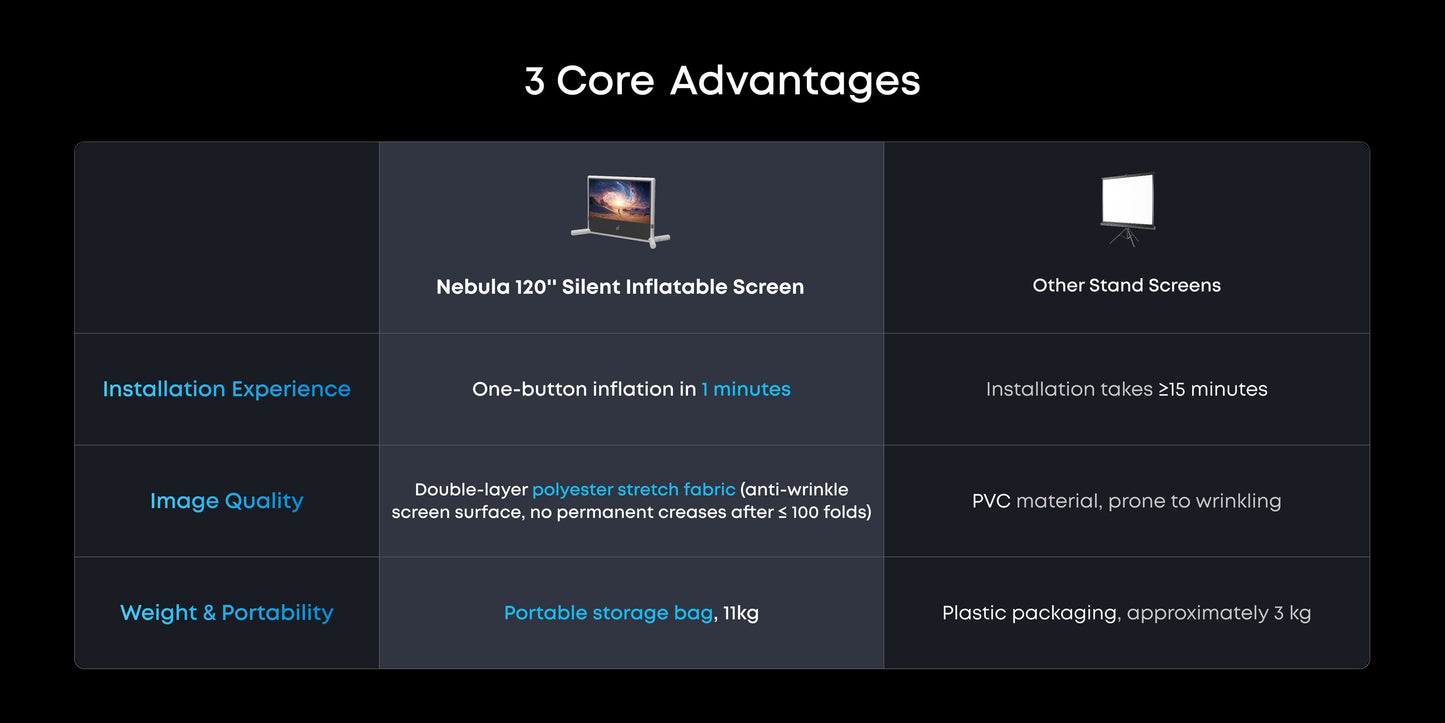 3 Core Advantages

| | Nebula 120'' Silent Inflatable Screen | Other Stand Screens |
|---|---|---|
| Installation Experience | One-button inflation in 1 minutes | Installation takes ≥15 minutes |
| Image Quality | Double-layer polyester stretch fabric (anti-wrinkle screen surface, no permanent creases after ≤ 100 folds) | PVC material, prone to wrinkling |
| Weight & Portability | Portable storage bag, 11kg | Plastic packaging, approximately 3 kg |